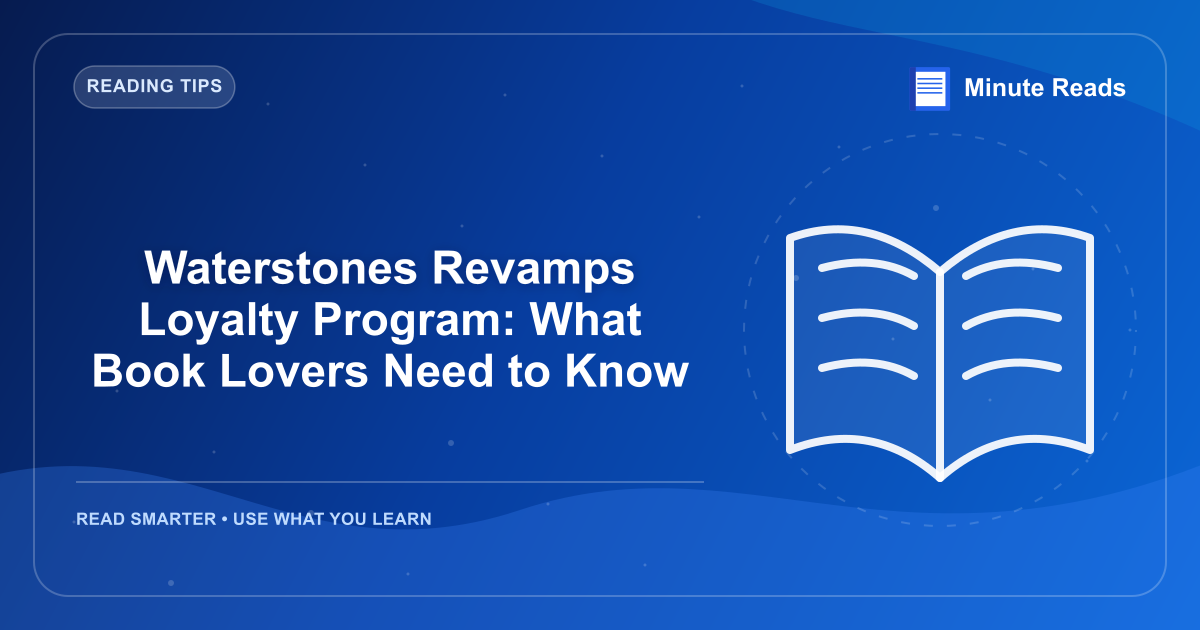 READING TIPS

Minute Reads

Waterstones Revamps Loyalty Program: What Book Lovers Need to Know

READ SMARTER • USE WHAT YOU LEARN